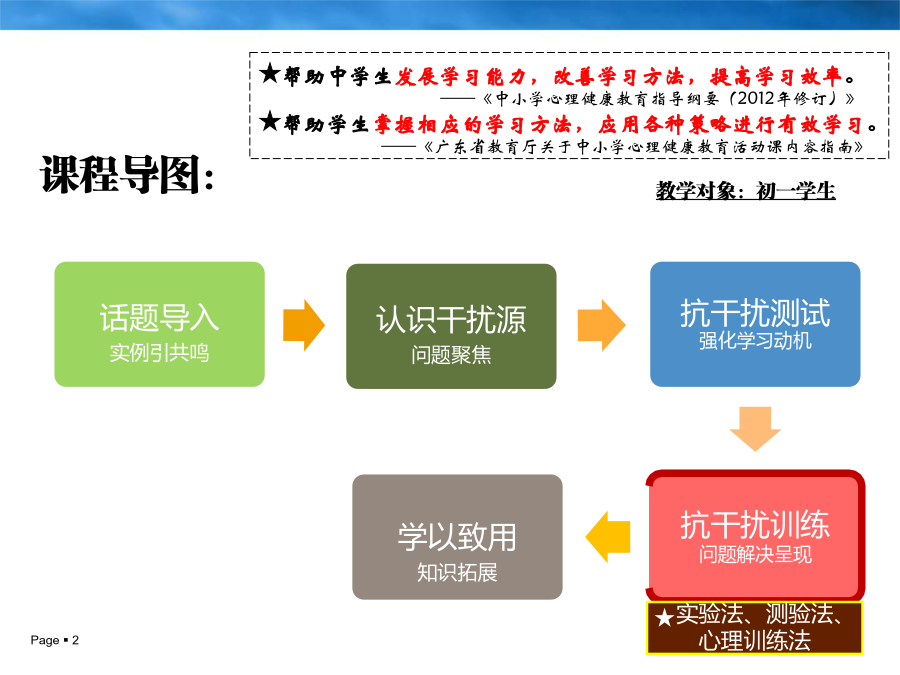 ★帮助中学生发展学习能力，改善学习方法，提高学习效率。
——《中小学心理健康教育指导纲要（2012年修订）》
★帮助学生掌握相应的学习方法，应用各种策略进行有效学习。
——《广东省教育厅关于中小学心理健康教育活动课内容指南》

课程导图：

教学对象：初一学生

话题导入
实例引共鸣

认识干扰源
问题聚焦

抗干扰测试
强化学习动机

抗干扰训练
问题解决呈现

学以致用
知识拓展

★实验法、测验法、心理训练法

Page ▪ 2